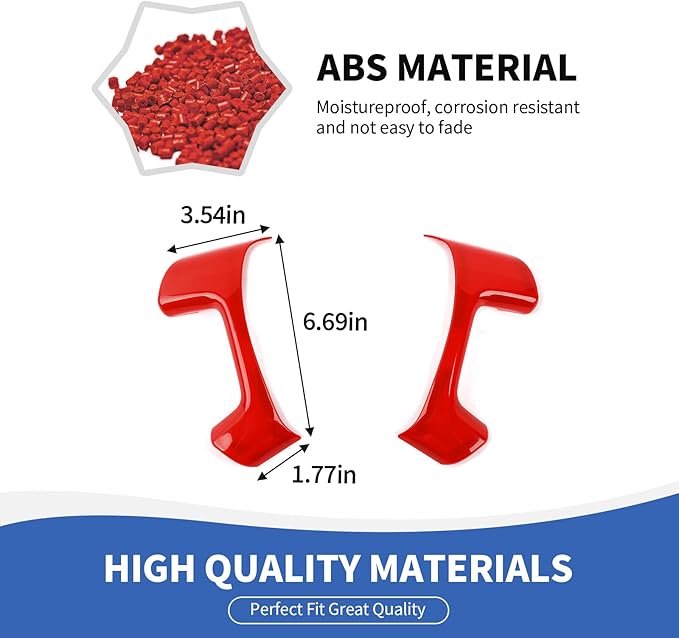 ABS MATERIAL

Moistureproof, corrosion resistant and not easy to fade

3.54in

6.69in

1.77in

HIGH QUALITY MATERIALS

Perfect Fit Great Quality